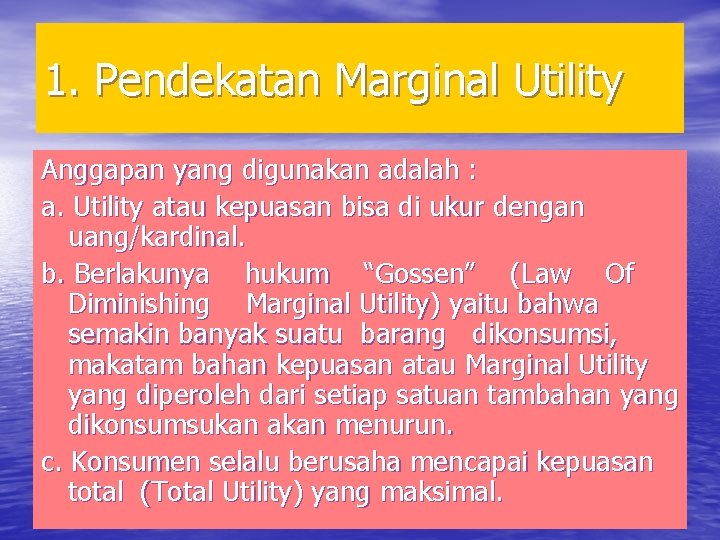 1. Pendekatan Marginal Utility

Anggapan yang digunakan adalah :

a. Utility atau kepuasan bisa di ukur dengan uang/kardinal.

b. Berlakunya hukum “Gossen” (Law Of Diminishing Marginal Utility) yaitu bahwa semakin banyak suatu barang dikonsumsi, makatam bahan kepuasan atau Marginal Utility yang diperoleh dari setiap satuan tambahan yang dikonsumsukan akan menurun.

c. Konsumen selalu berusaha mencapai kepuasan total (Total Utility) yang maksimal.